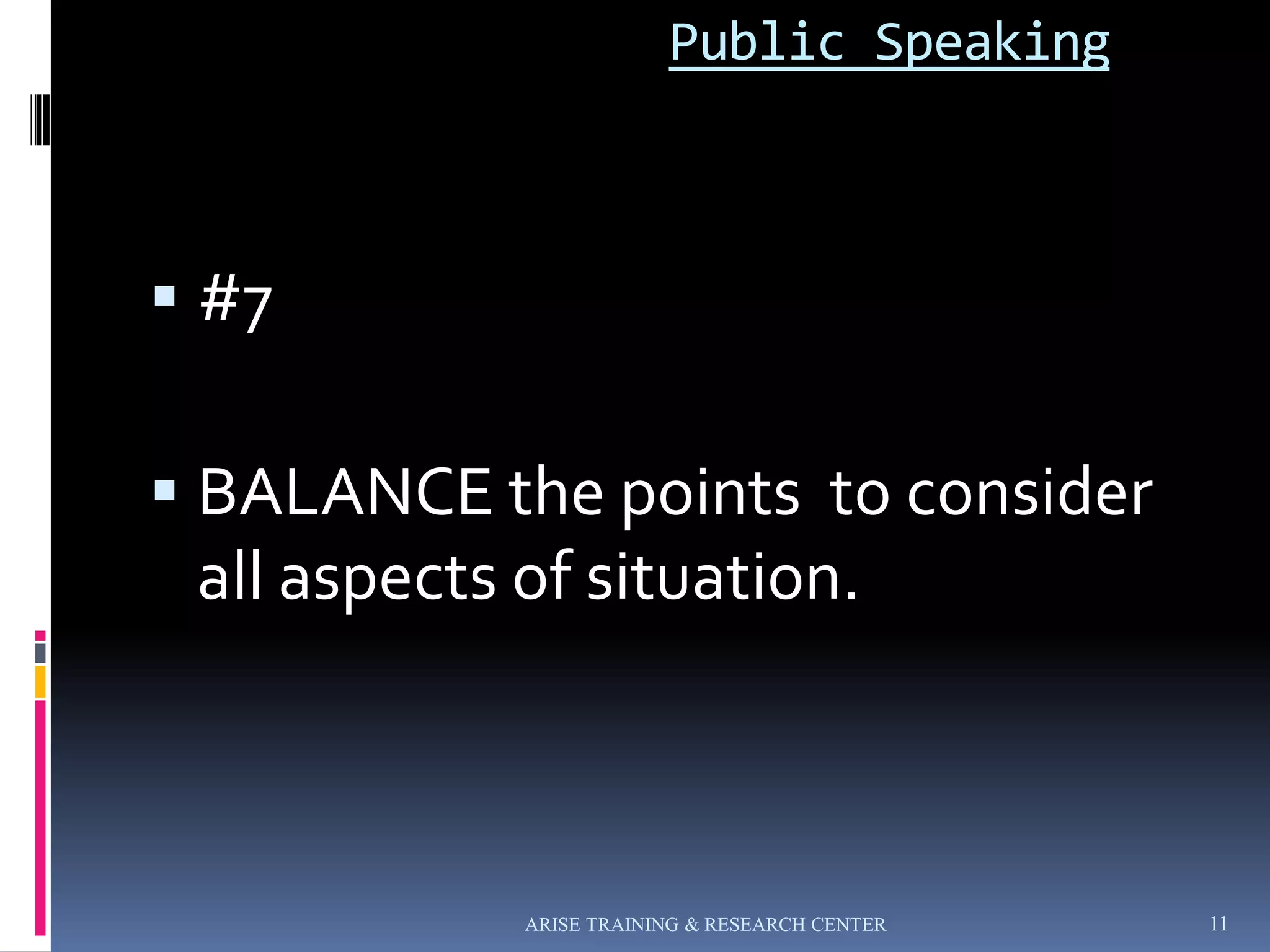 Public Speaking

▪ #7

▪ BALANCE the points to consider all aspects of situation.

ARISE TRAINING & RESEARCH CENTER

11